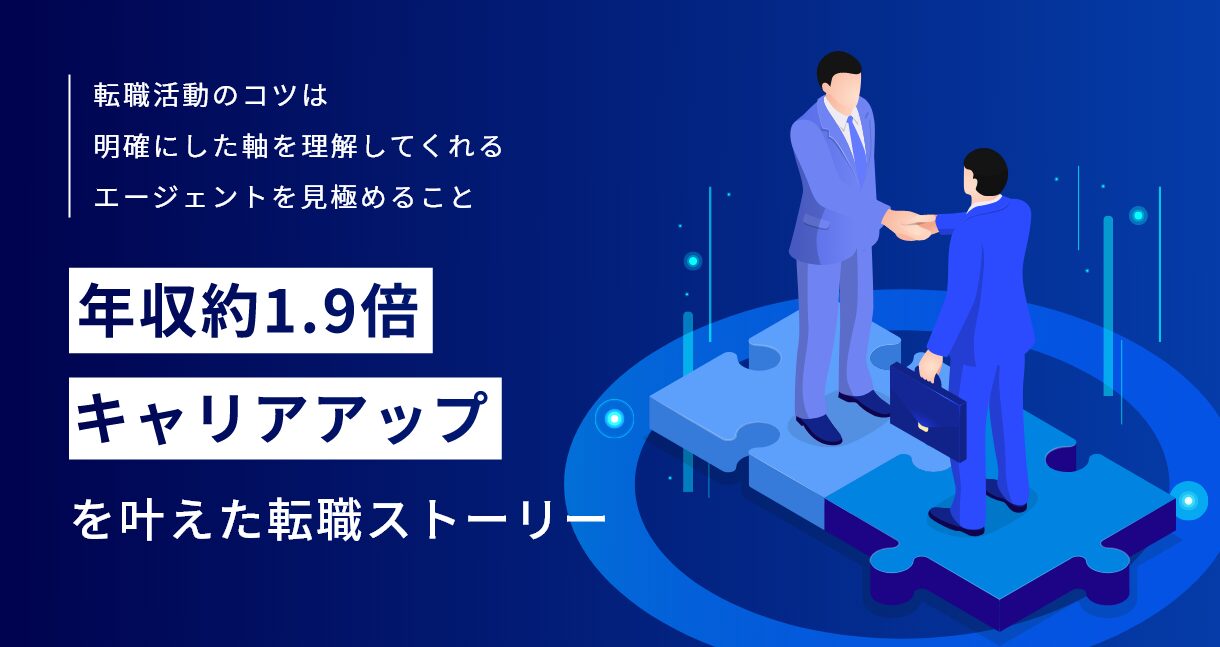 転職活動のコツは
明確にした軸を理解してくれる
エージェントを見極めること

年収約1.9倍

キャリアアップ

を叶えた転職ストーリー